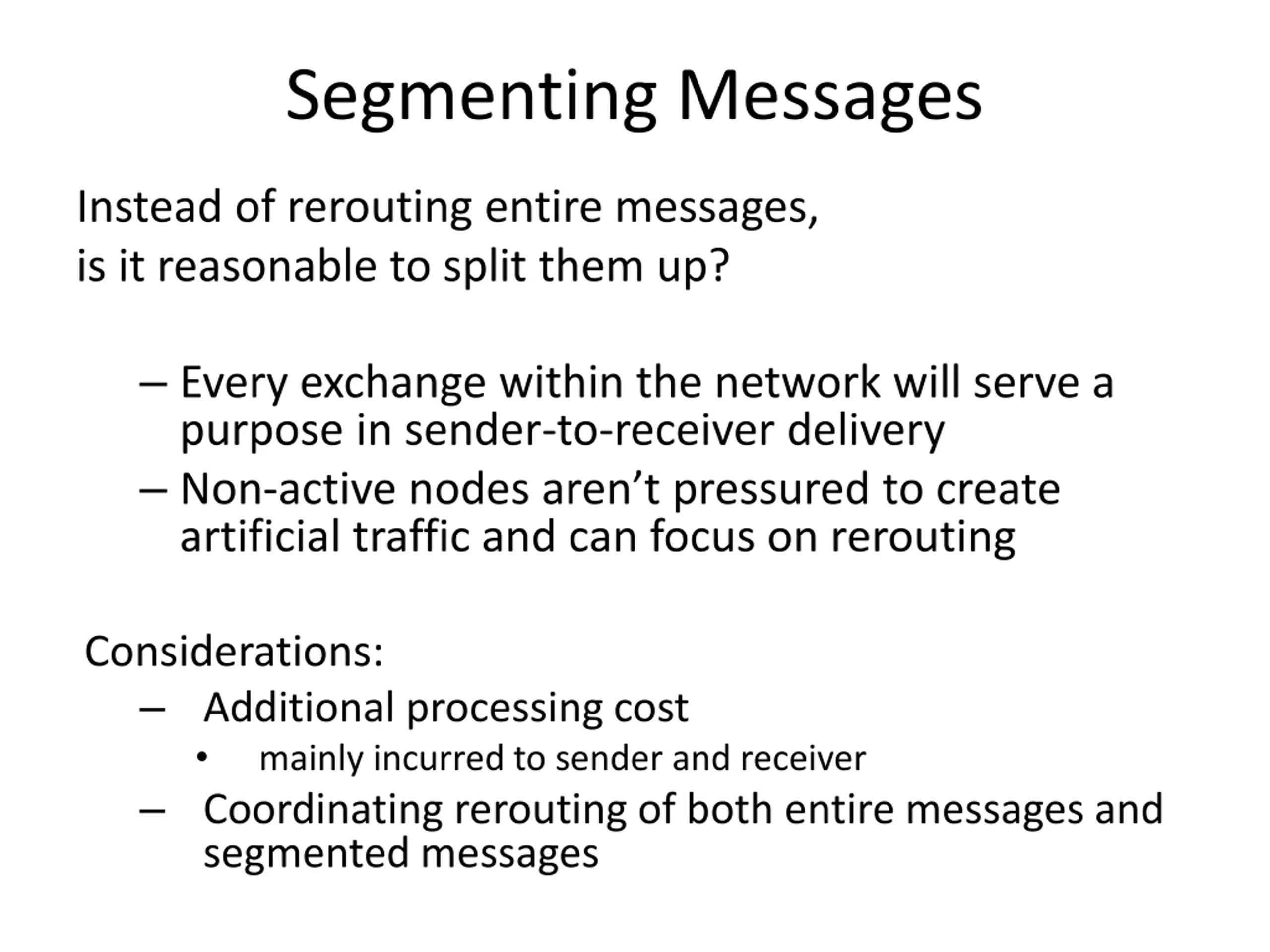 Segmenting Messages

Instead of rerouting entire messages,
is it reasonable to split them up?

– Every exchange within the network will serve a purpose in sender-to-receiver delivery
– Non-active nodes aren’t pressured to create artificial traffic and can focus on rerouting

Considerations:
– Additional processing cost
• mainly incurred to sender and receiver
– Coordinating rerouting of both entire messages and segmented messages